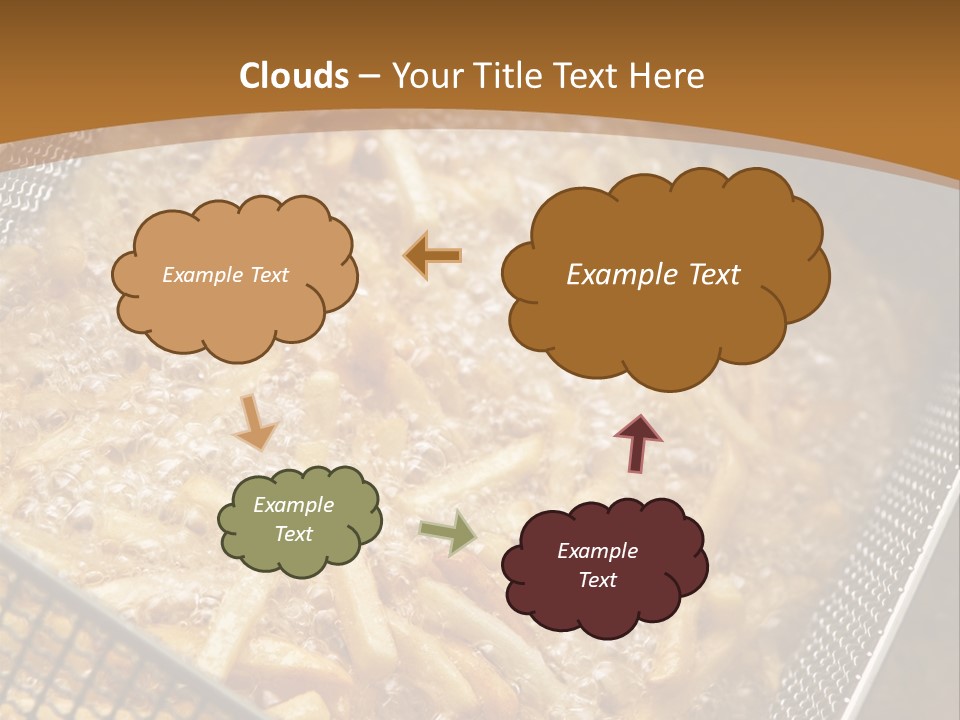 Clouds – Your Title Text Here

Example Text

Example Text

Example Text

Example Text